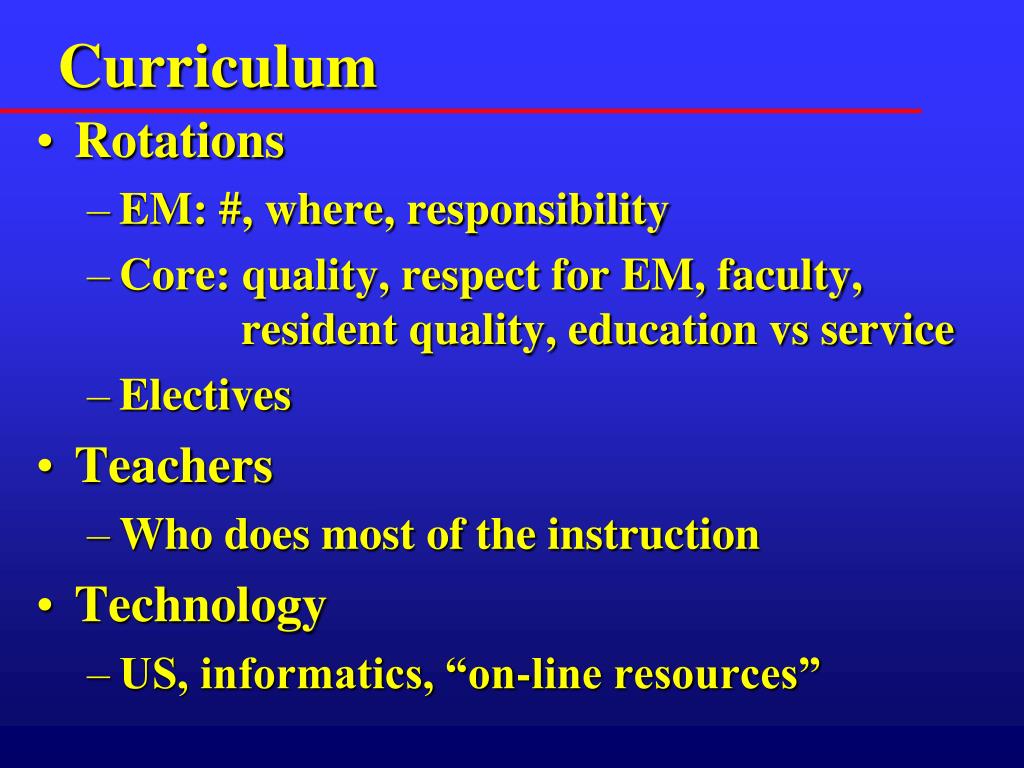 Curriculum

• Rotations
– EM: #, where, responsibility
– Core: quality, respect for EM, faculty, resident quality, education vs service
– Electives

• Teachers
– Who does most of the instruction

• Technology
– US, informatics, “on-line resources”